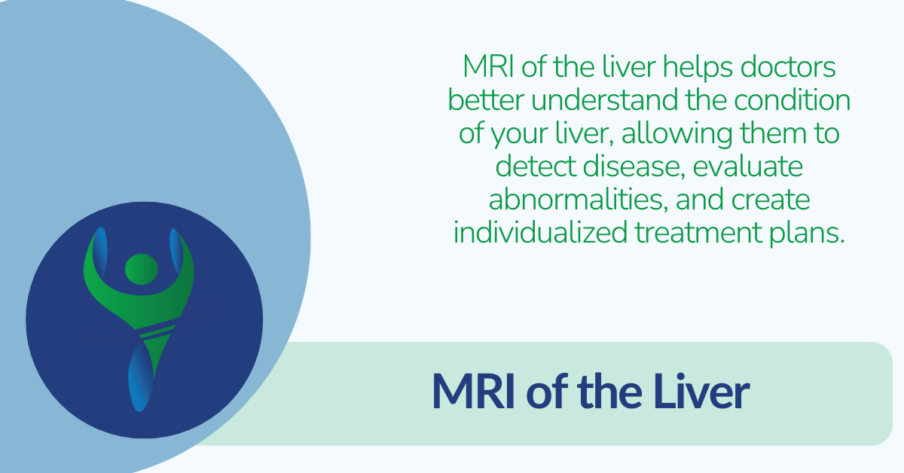 MRI of the liver helps doctors better understand the condition of your liver, allowing them to detect disease, evaluate abnormalities, and create individualized treatment plans.

MRI of the Liver